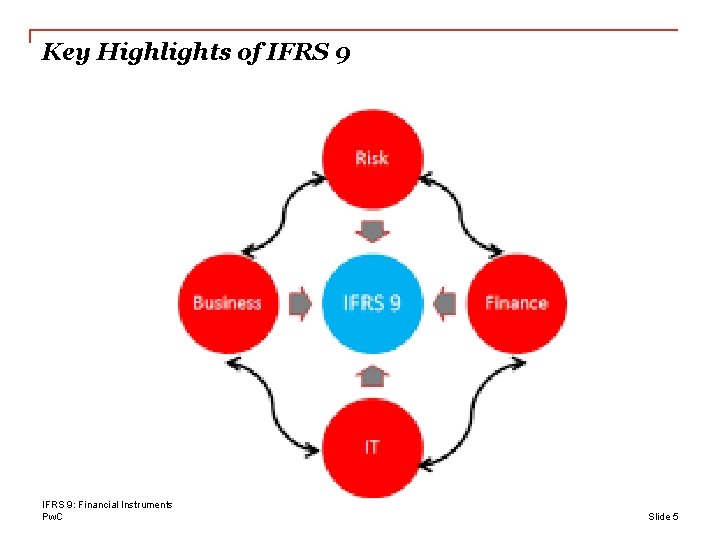 Key Highlights of IFRS 9

Risk

Business

IFRS 9

Finance

IT

IFRS 9: Financial Instruments
PwC

Slide 5